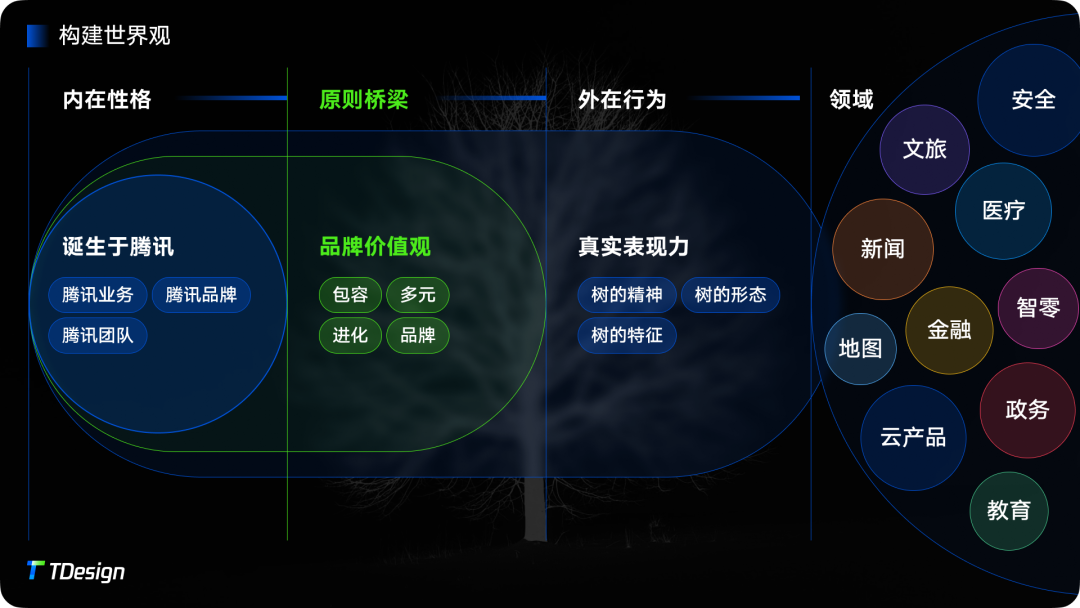 构建世界观

内在性格

诞生于腾讯

腾讯业务 腾讯品牌

腾讯团队

原则桥梁

品牌价值观

包容 多元

进化 品牌

外在行为

真实表现力

树的精神 树的形态

树的特征

领域

安全

文旅

医疗

新闻

智零

金融

地图

政务

云产品

教育

TDesign